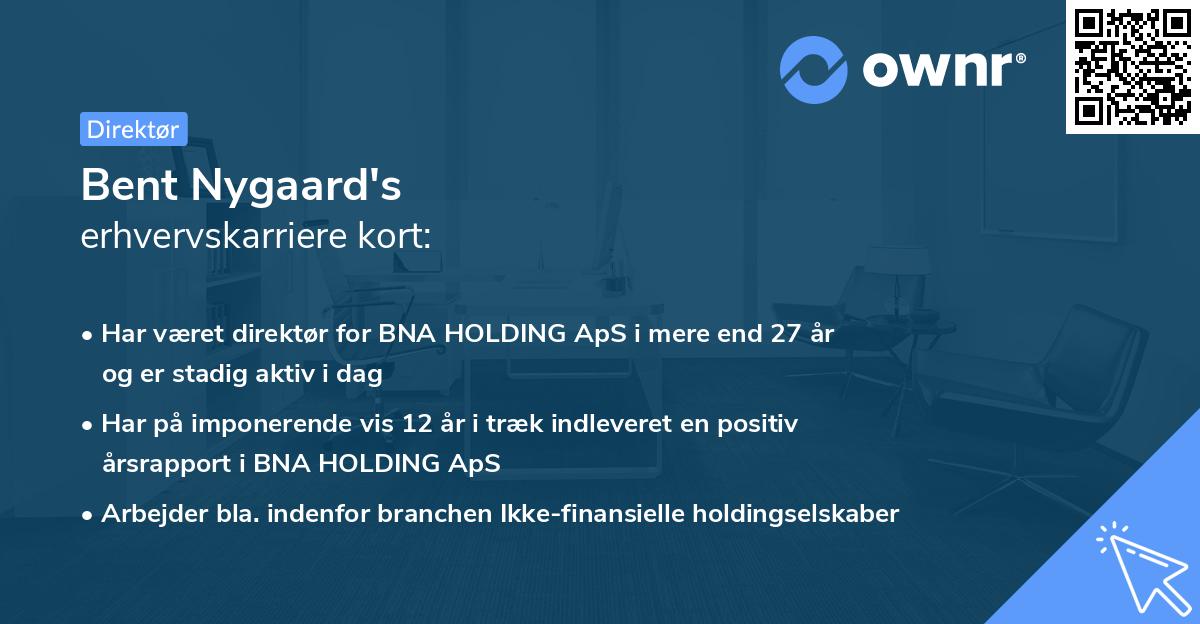 ownr®

Direktør

Bent Nygaard's
erhvervskarriere kort:

• Har været direktør for BNA HOLDING ApS i mere end 27 år og er stadig aktiv i dag

• Har på imponerende vis 12 år i træk indleveret en positiv årsrapport i BNA HOLDING ApS

• Arbejder bla. indenfor branchen Ikke-finansielle holdingselskaber